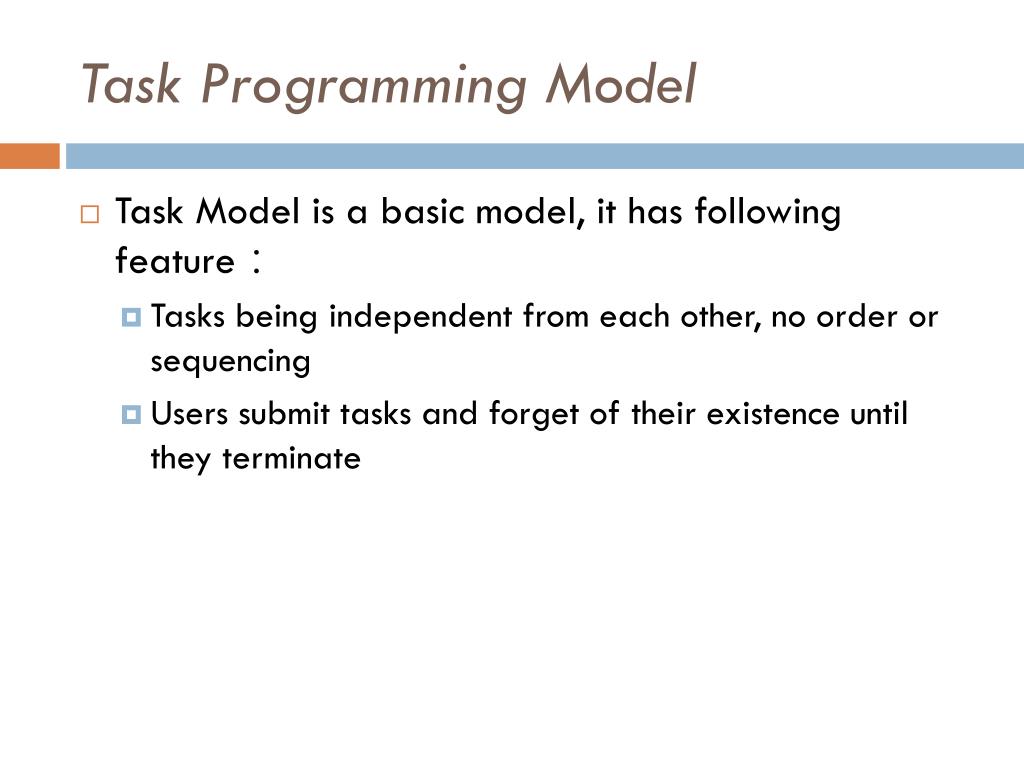 Task Programming Model

Task Model is a basic model, it has following feature：

Tasks being independent from each other, no order or sequencing

Users submit tasks and forget of their existence until they terminate